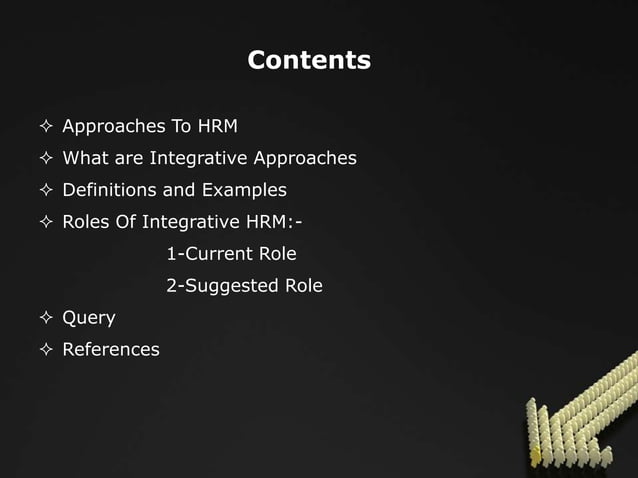 Contents

✧ Approaches To HRM
✧ What are Integrative Approaches
✧ Definitions and Examples
✧ Roles Of Integrative HRM:-
1-Current Role
2-Suggested Role
✧ Query
✧ References